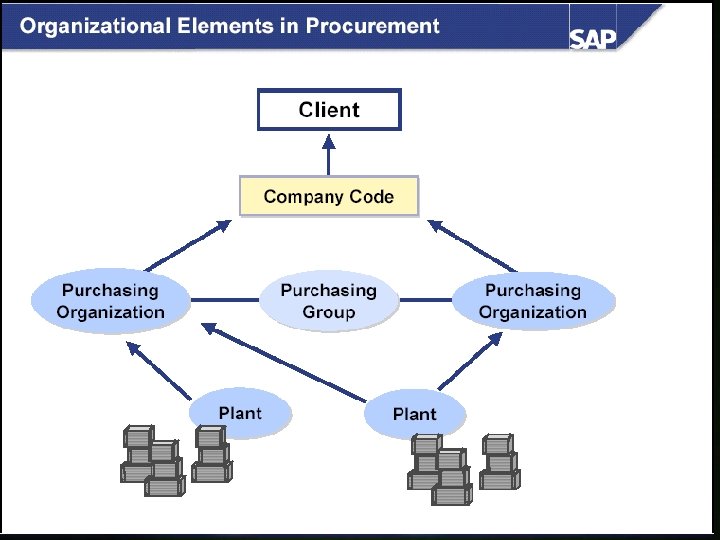 Organizational Elements in Procurement

SAP

Client

Company Code

Purchasing Organization

Purchasing Group

Purchasing Organization

Plant

Plant